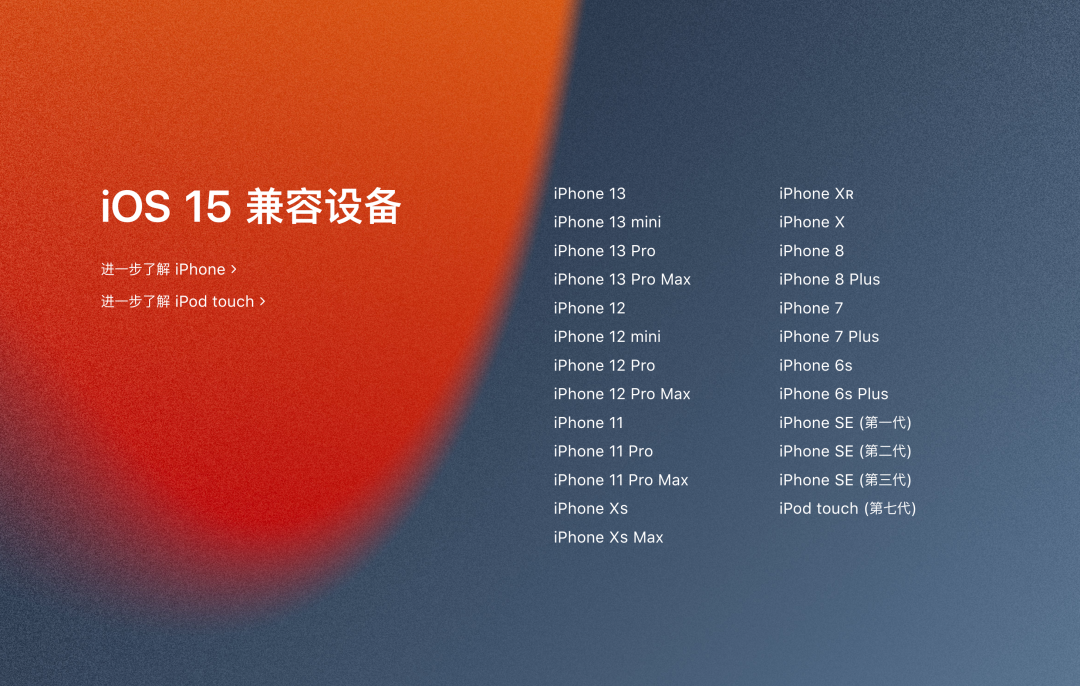 iOS 15 兼容设备

进一步了解 iPhone ›

进一步了解 iPod touch ›

iPhone 13
iPhone 13 mini
iPhone 13 Pro
iPhone 13 Pro Max
iPhone 12
iPhone 12 mini
iPhone 12 Pro
iPhone 12 Pro Max
iPhone 11
iPhone 11 Pro
iPhone 11 Pro Max
iPhone Xs
iPhone Xs Max

iPhone Xʀ
iPhone X
iPhone 8
iPhone 8 Plus
iPhone 7
iPhone 7 Plus
iPhone 6s
iPhone 6s Plus
iPhone SE (第一代)
iPhone SE (第二代)
iPhone SE (第三代)
iPod touch (第七代)